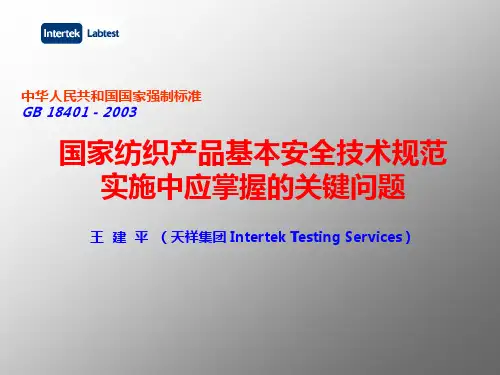 Intertek Labtest

中华人民共和国国家强制标准
GB 18401 - 2003

国家纺织产品基本安全技术规范
实施中应掌握的关键问题

王 建 平 （天祥集团 Intertek Testing Services）